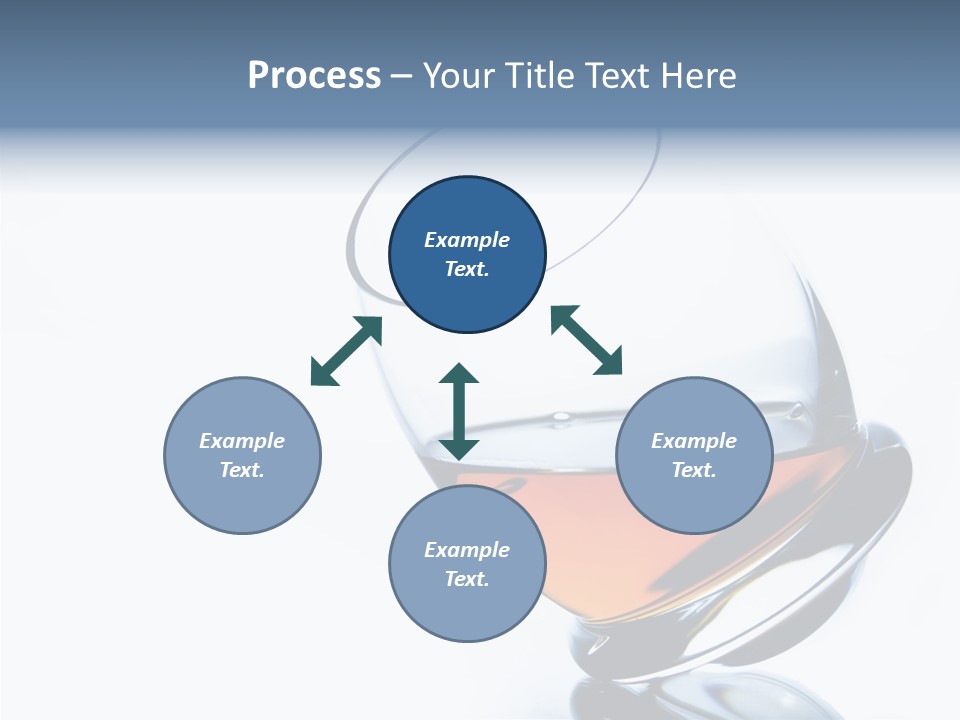 Process – Your Title Text Here

Example Text.

Example Text.

Example Text.

Example Text.